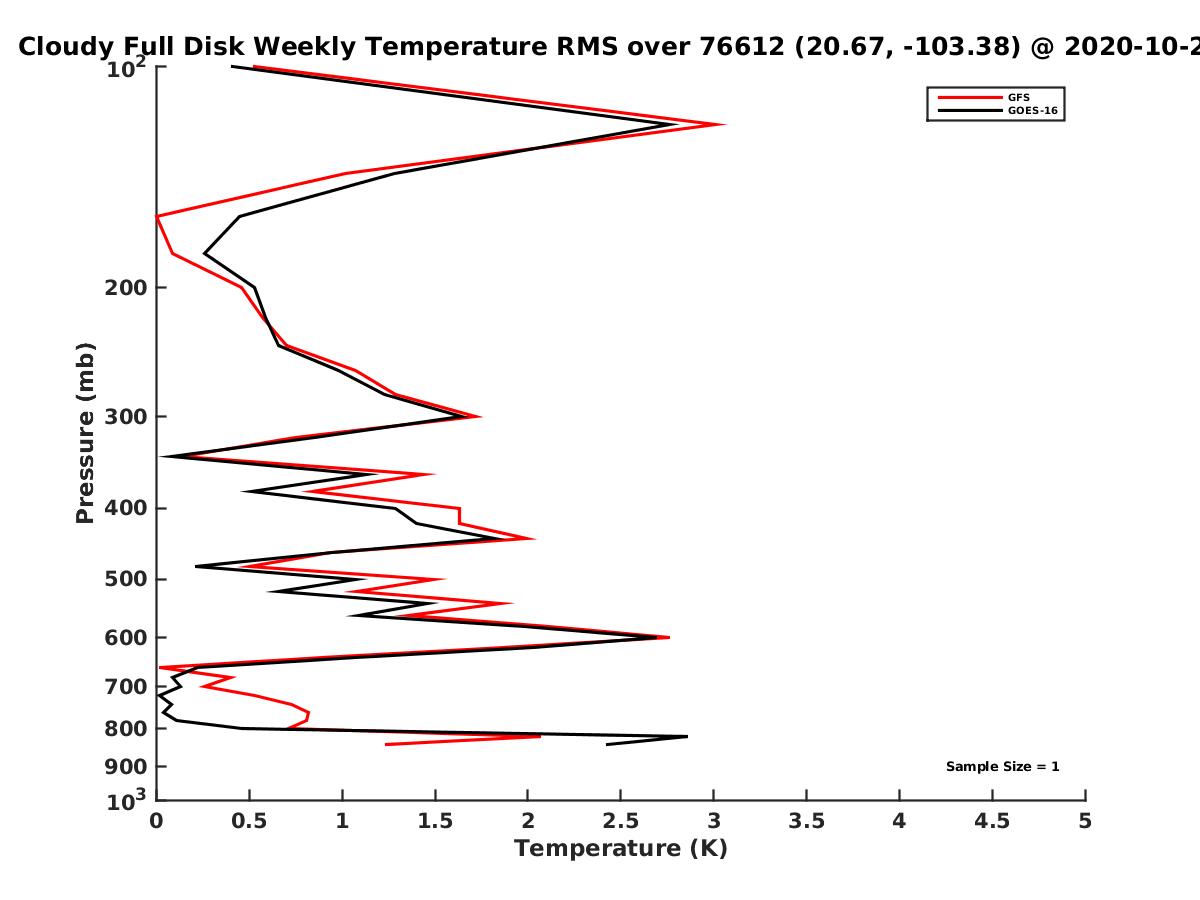 Cloudy Full Disk Weekly Temperature RMS over 76612 (20.67, -103.38) @ 2020-10-2

GFS
GOES-16

Pressure (mb)

$10^2$
200
300
400
500
600
700
800
900
$10^3$

Sample Size = 1

0
0.5
1
1.5
2
2.5
3
3.5
4
4.5
5

Temperature (K)